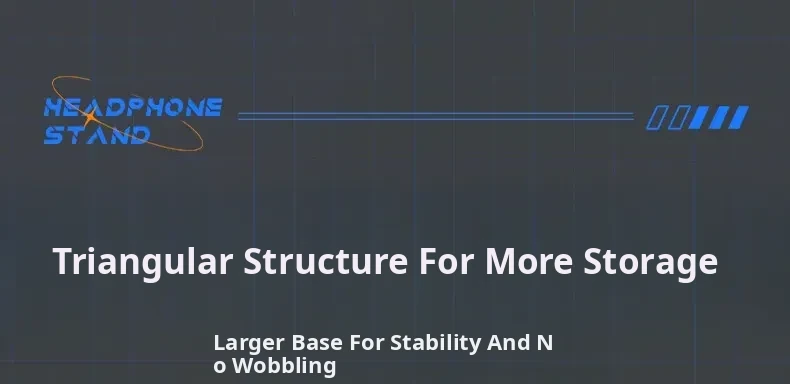 HEADPHONE STAND

Triangular Structure For More Storage

Larger Base For Stability And N
o Wobbling